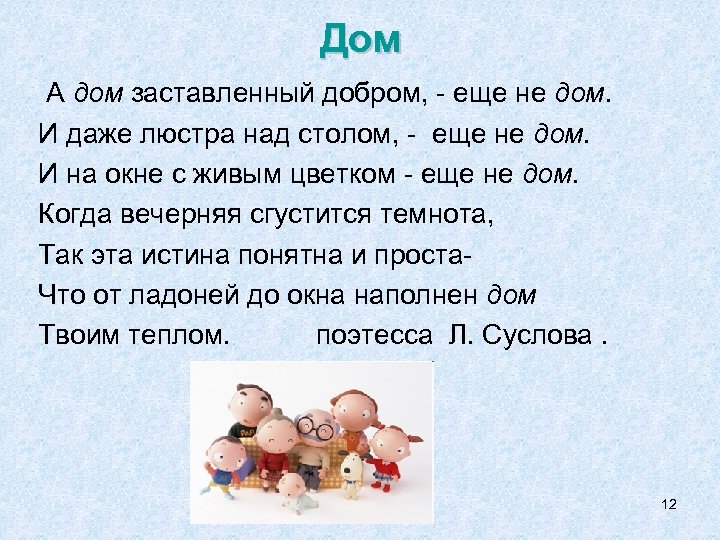 Дом

А дом заставленный добром, - еще не дом.
И даже люстра над столом, - еще не дом.
И на окне с живым цветком - еще не дом.
Когда вечерняя сгустится темнота,
Так эта истина понятна и проста-
Что от ладоней до окна наполнен дом
Твоим теплом. поэтесса Л. Суслова .

12